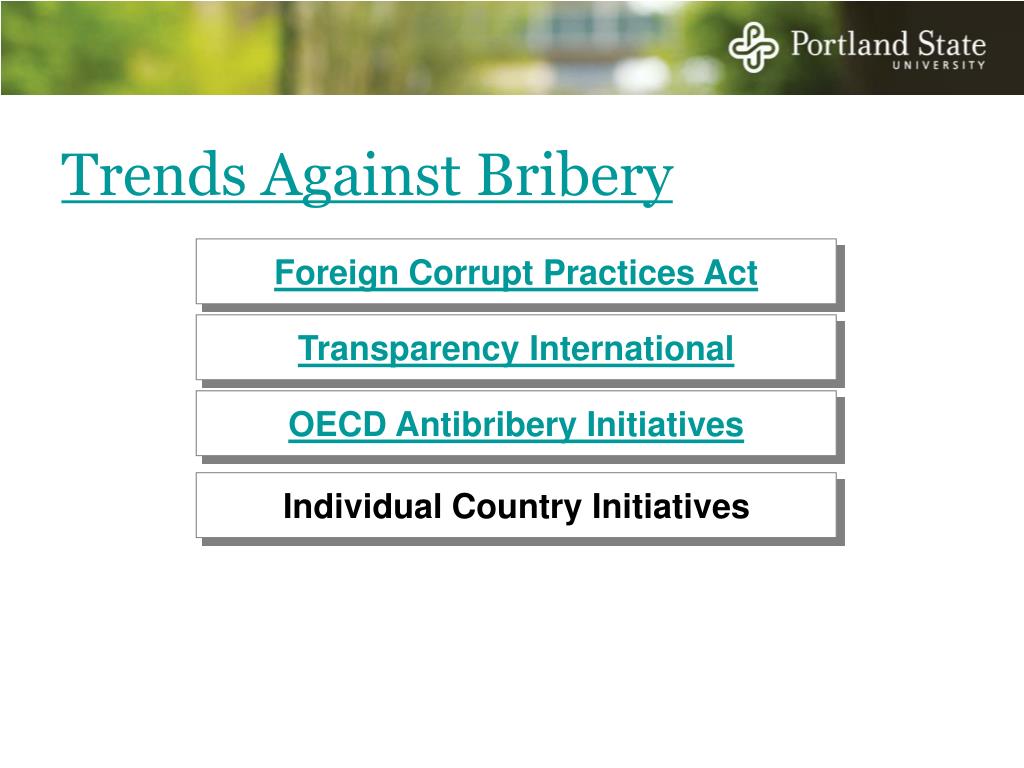 Portland State
UNIVERSITY

Trends Against Bribery

Foreign Corrupt Practices Act

Transparency International

OECD Antibribery Initiatives

Individual Country Initiatives